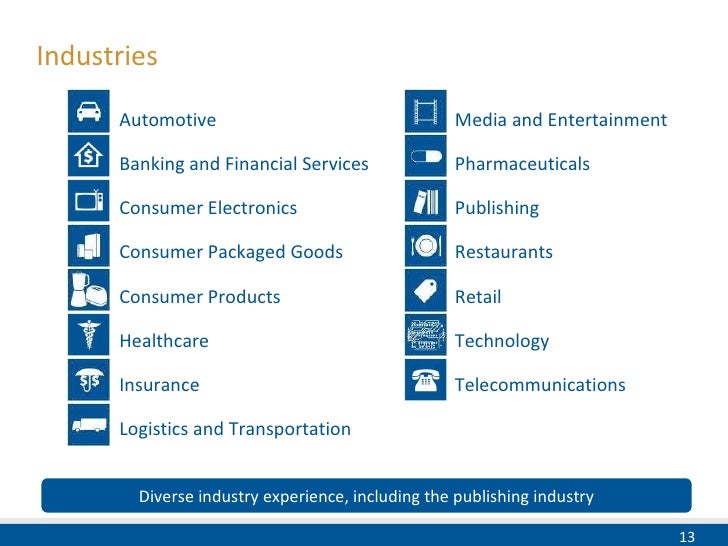 Industries

Automotive
Banking and Financial Services
Consumer Electronics
Consumer Packaged Goods
Consumer Products
Healthcare
Insurance
Logistics and Transportation

Media and Entertainment
Pharmaceuticals
Publishing
Restaurants
Retail
Technology
Telecommunications

Diverse industry experience, including the publishing industry

13